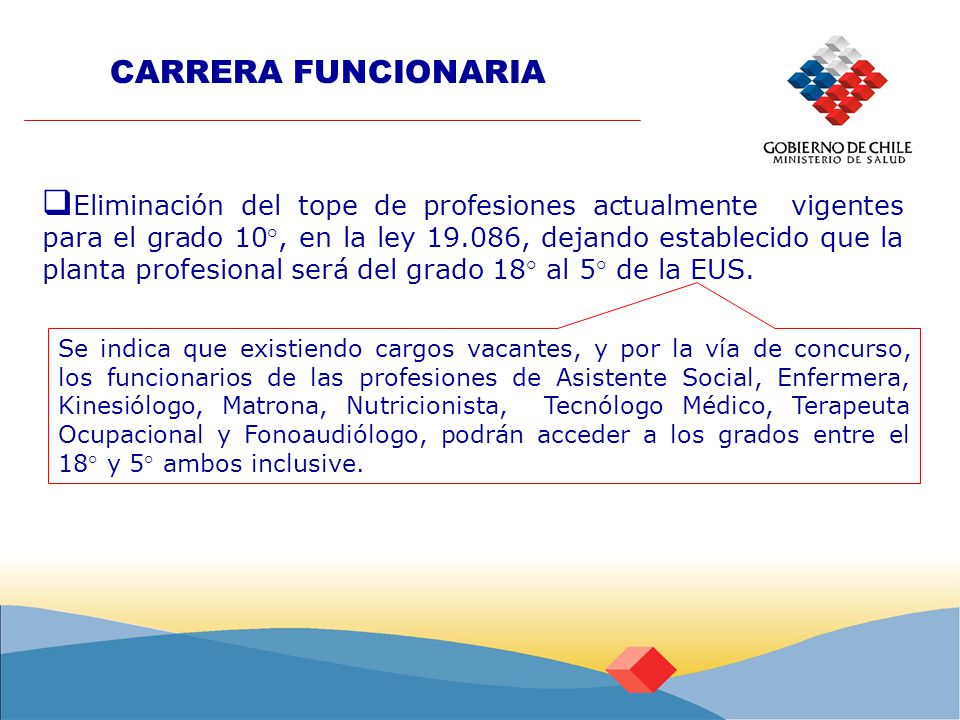 CARRERA FUNCIONARIA

GOBIERNO DE CHILE
MINISTERIO DE SALUD

❑Eliminación del tope de profesiones actualmente vigentes para el grado 10°, en la ley 19.086, dejando establecido que la planta profesional será del grado 18° al 5° de la EUS.

Se indica que existiendo cargos vacantes, y por la vía de concurso, los funcionarios de las profesiones de Asistente Social, Enfermera, Kinesiólogo, Matrona, Nutricionista, Tecnólogo Médico, Terapeuta Ocupacional y Fonoaudiólogo, podrán acceder a los grados entre el 18° y 5° ambos inclusive.